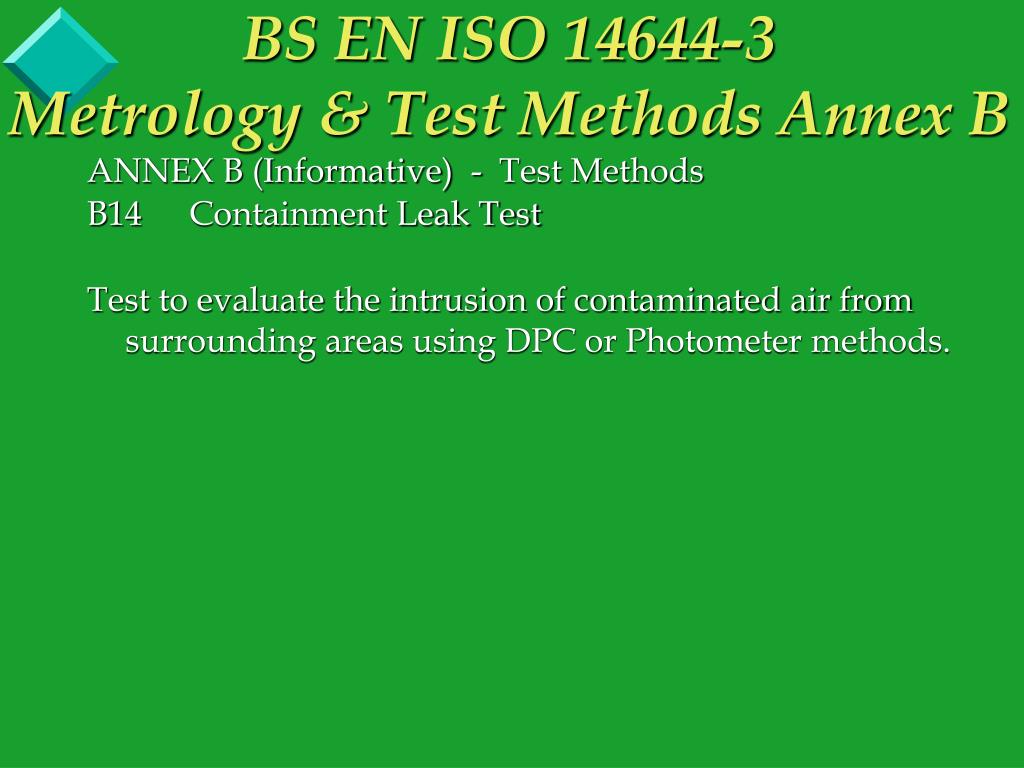 BS EN ISO 14644-3
Metrology & Test Methods Annex B

ANNEX B (Informative) - Test Methods
B14 Containment Leak Test

Test to evaluate the intrusion of contaminated air from surrounding areas using DPC or Photometer methods.